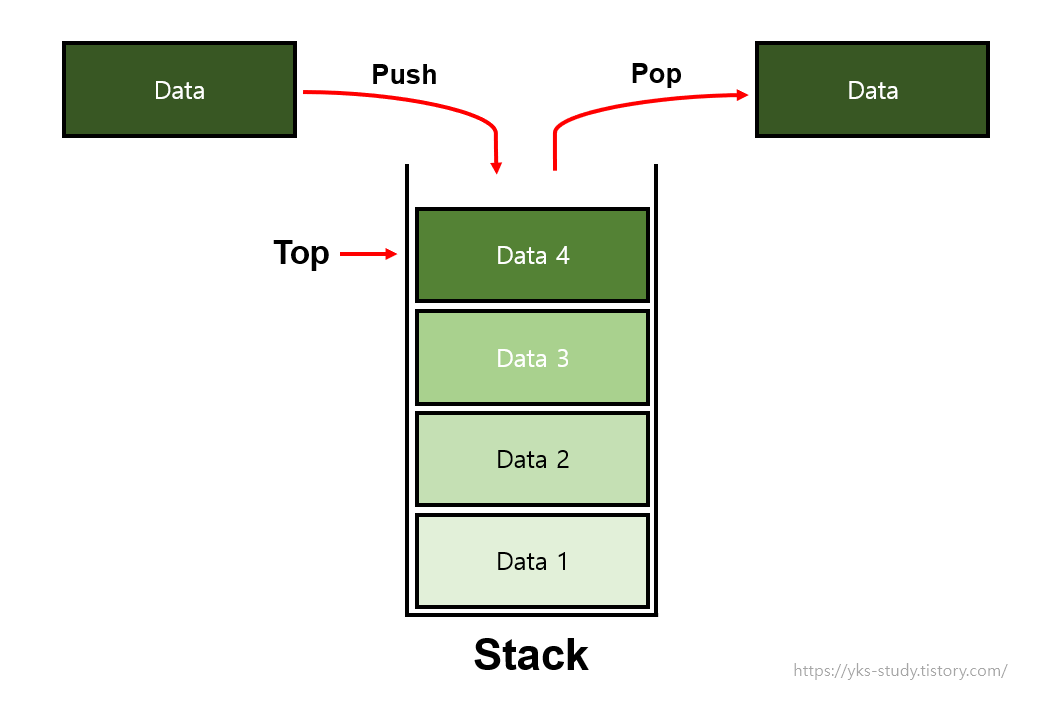 Data

Push

Pop

Data

Top

Data 4

Data 3

Data 2

Data 1

Stack

https://yks-study.tistory.com/